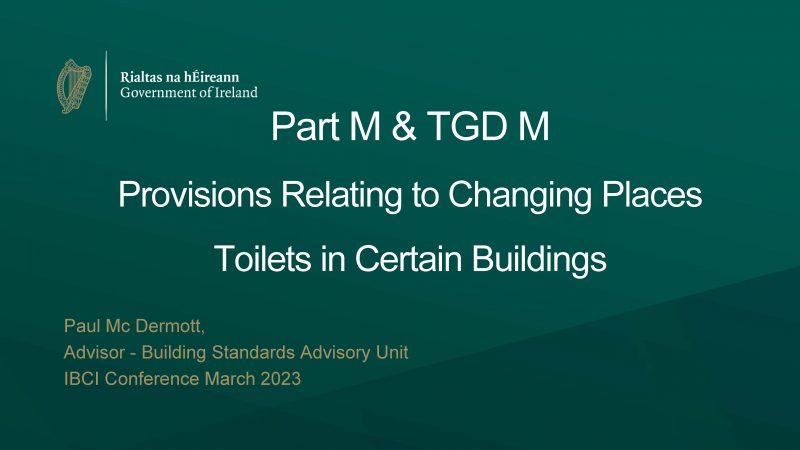 Rialtas na hÉireann
Government of Ireland

Part M & TGD M

Provisions Relating to Changing Places

Toilets in Certain Buildings

Paul Mc Dermott,
Advisor - Building Standards Advisory Unit
IBCI Conference March 2023